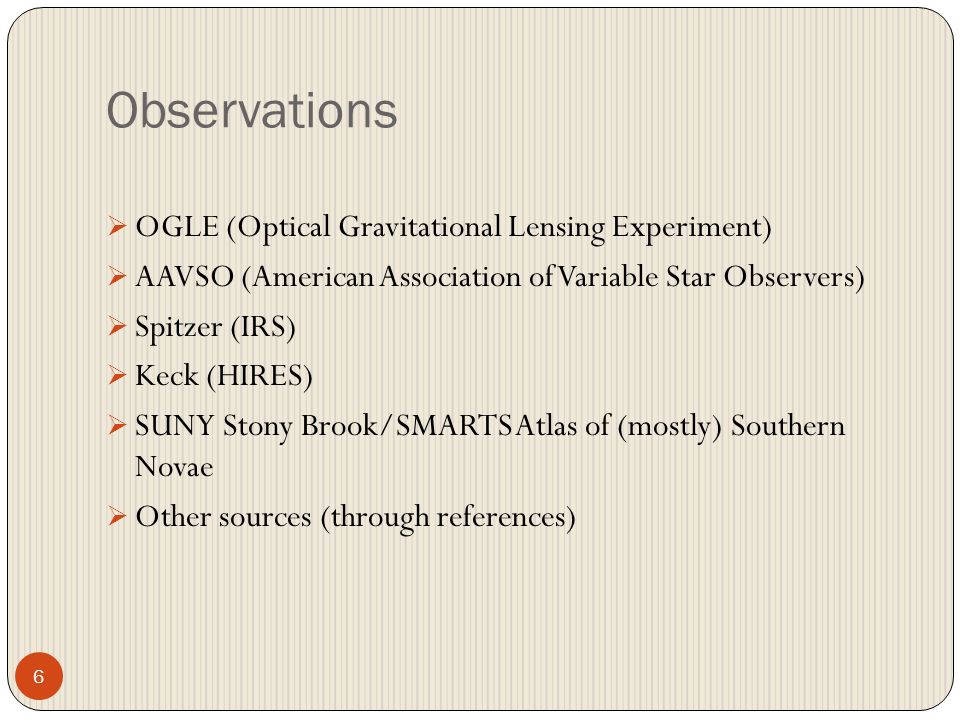 Observations

➢ OGLE (Optical Gravitational Lensing Experiment)

➢ AAVSO (American Association of Variable Star Observers)

➢ Spitzer (IRS)

➢ Keck (HIRES)

➢ SUNY Stony Brook/SMARTS Atlas of (mostly) Southern Novae

➢ Other sources (through references)

6